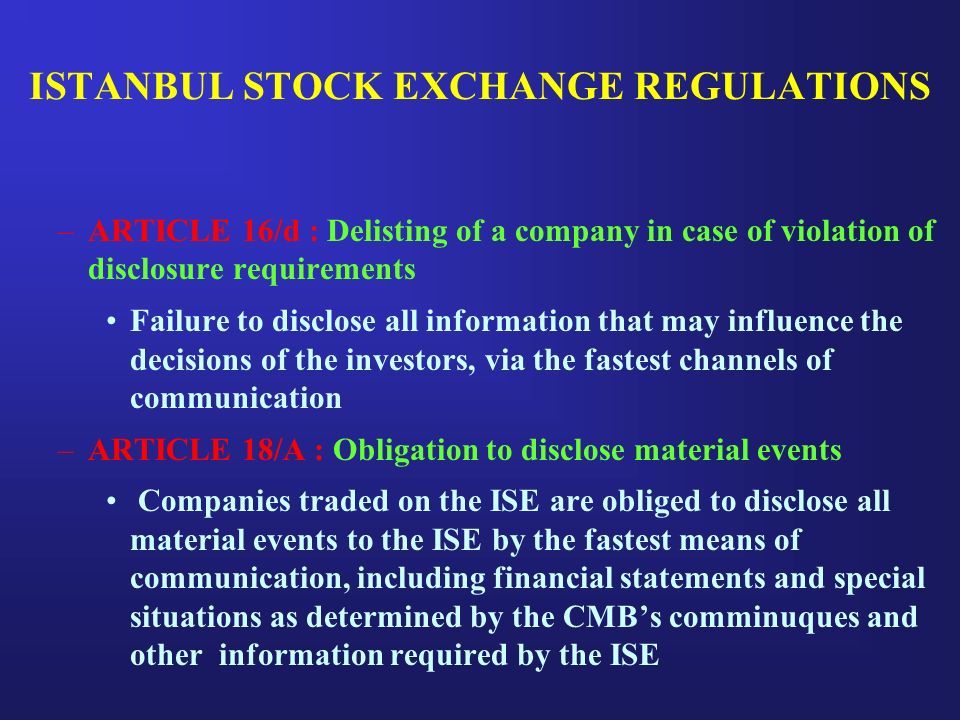 ISTANBUL STOCK EXCHANGE REGULATIONS

– ARTICLE 16/d : Delisting of a company in case of violation of disclosure requirements

• Failure to disclose all information that may influence the decisions of the investors, via the fastest channels of communication

– ARTICLE 18/A : Obligation to disclose material events

• Companies traded on the ISE are obliged to disclose all material events to the ISE by the fastest means of communication, including financial statements and special situations as determined by the CMB's comminuques and other information required by the ISE